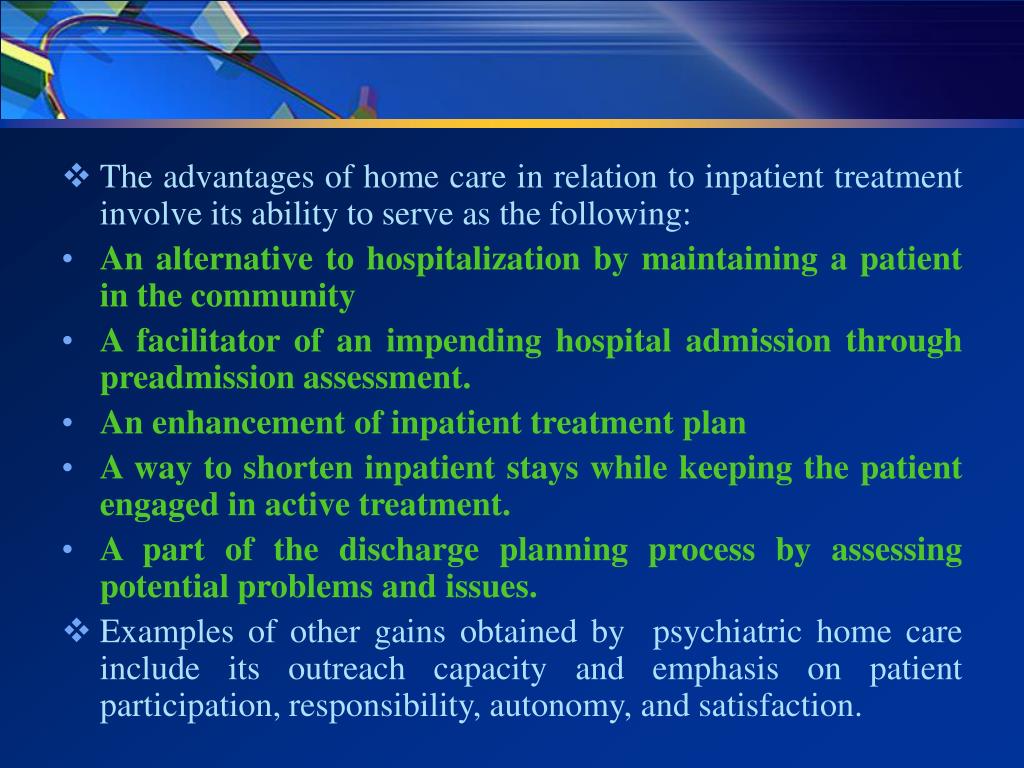 ❖ The advantages of home care in relation to inpatient treatment involve its ability to serve as the following:

• An alternative to hospitalization by maintaining a patient in the community

• A facilitator of an impending hospital admission through preadmission assessment.

• An enhancement of inpatient treatment plan

• A way to shorten inpatient stays while keeping the patient engaged in active treatment.

• A part of the discharge planning process by assessing potential problems and issues.

❖ Examples of other gains obtained by psychiatric home care include its outreach capacity and emphasis on patient participation, responsibility, autonomy, and satisfaction.